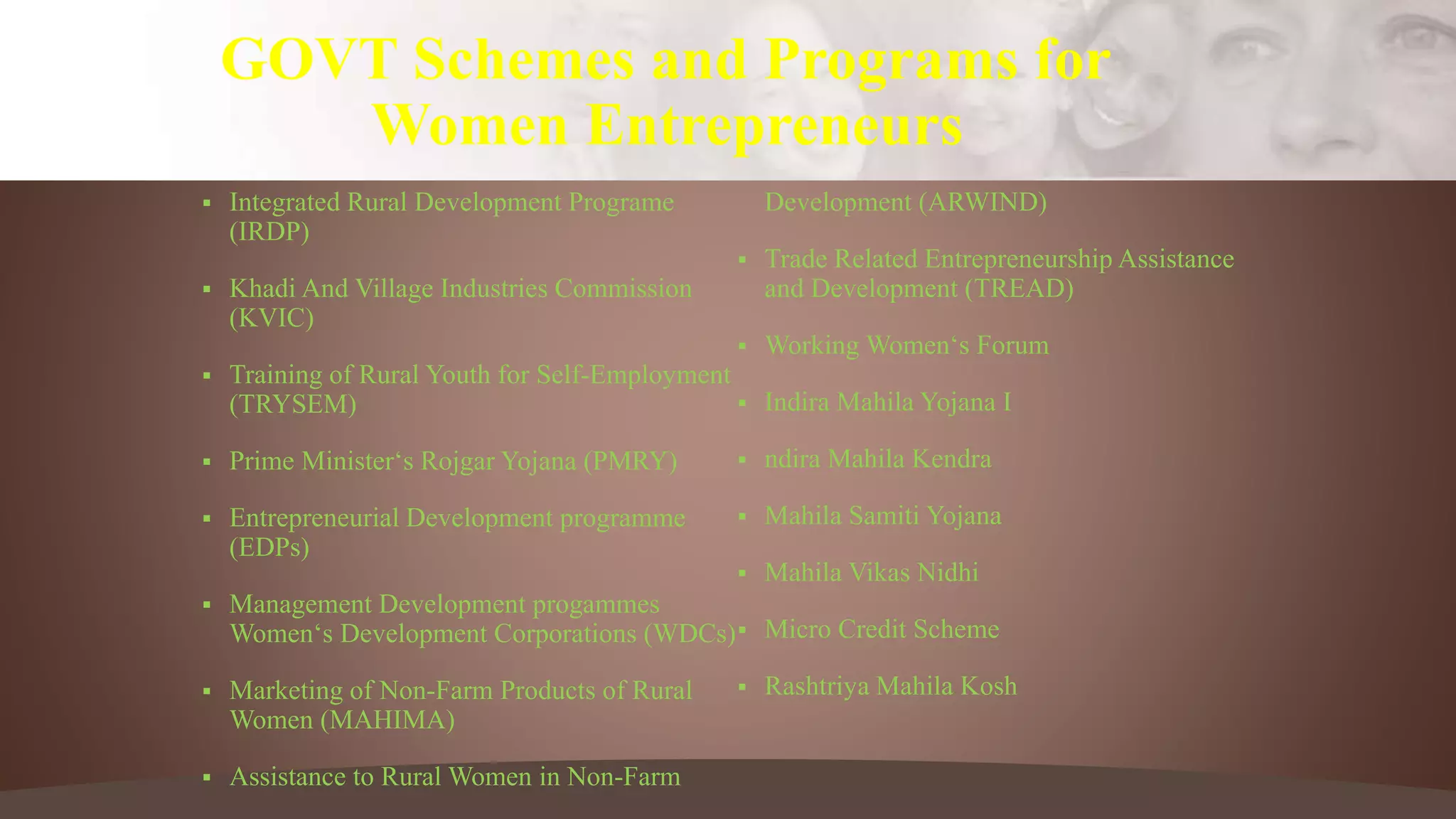 GOVT Schemes and Programs for Women Entrepreneurs

▪ Integrated Rural Development Programe (IRDP)

▪ Khadi And Village Industries Commission (KVIC)

▪ Training of Rural Youth for Self-Employment (TRYSEM)

▪ Prime Minister‘s Rojgar Yojana (PMRY)

▪ Entrepreneurial Development programme (EDPs)

▪ Management Development progammes Women‘s Development Corporations (WDCs)

▪ Marketing of Non-Farm Products of Rural Women (MAHIMA)

▪ Assistance to Rural Women in Non-Farm Development (ARWIND)

▪ Trade Related Entrepreneurship Assistance and Development (TREAD)

▪ Working Women‘s Forum

▪ Indira Mahila Yojana I

▪ ndira Mahila Kendra

▪ Mahila Samiti Yojana

▪ Mahila Vikas Nidhi

▪ Micro Credit Scheme

▪ Rashtriya Mahila Kosh